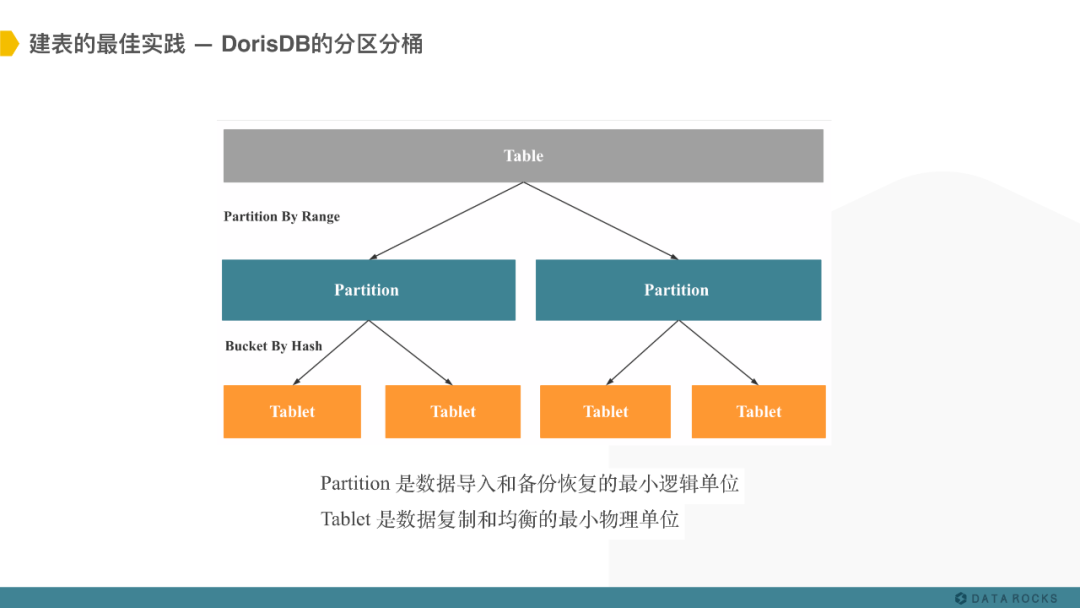 建表的最佳实践 — DorisDB的分区分桶

Table

Partition By Range

Partition

Partition

Bucket By Hash

Tablet

Tablet

Tablet

Tablet

Partition 是数据导入和备份恢复的最小逻辑单位

Tablet 是数据复制和均衡的最小物理单位

DATA ROCKS